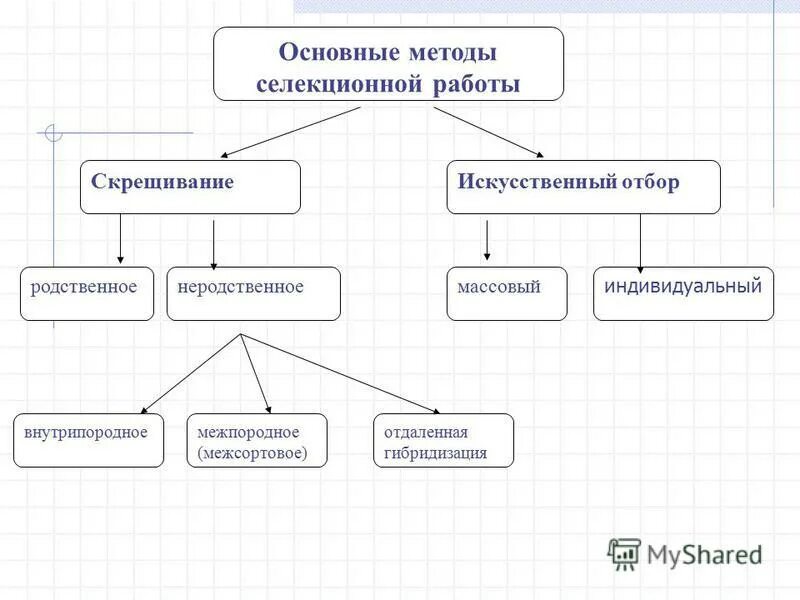 Основные методы селекционной работы

Скрещивание

Искусственный отбор

родственное

неродственное

массовый

индивидуальный

внутрипородное

межпородное (межсортовое)

отдаленная гибридизация

MyShared